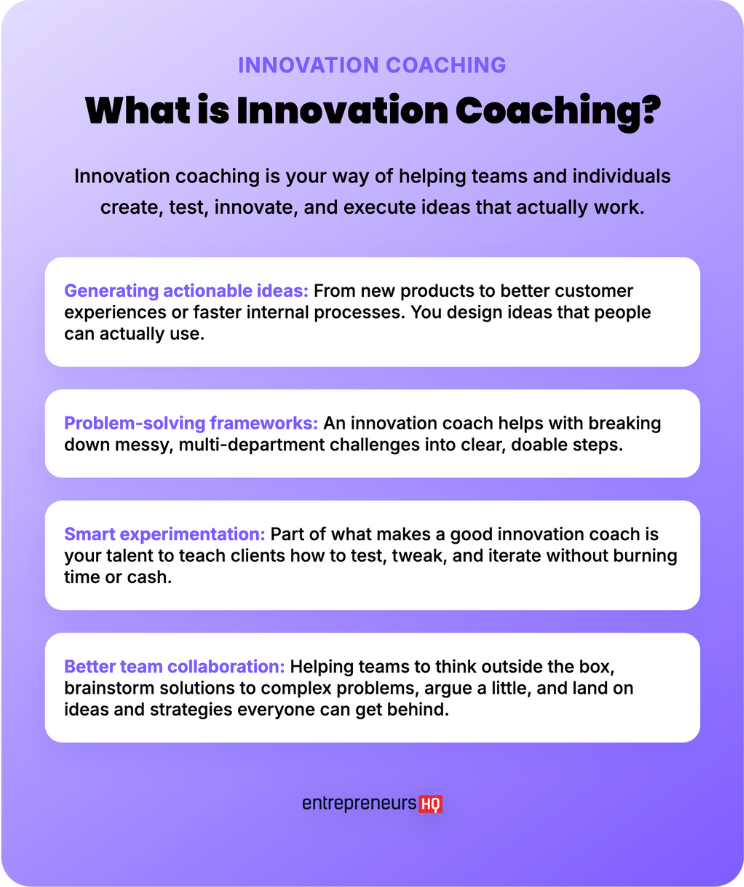 INNOVATION COACHING

What is Innovation Coaching?

Innovation coaching is your way of helping teams and individuals create, test, innovate, and execute ideas that actually work.

Generating actionable ideas: From new products to better customer experiences or faster internal processes. You design ideas that people can actually use.

Problem-solving frameworks: An innovation coach helps with breaking down messy, multi-department challenges into clear, doable steps.

Smart experimentation: Part of what makes a good innovation coach is your talent to teach clients how to test, tweak, and iterate without burning time or cash.

Better team collaboration: Helping teams to think outside the box, brainstorm solutions to complex problems, argue a little, and land on ideas and strategies everyone can get behind.

entrepreneurs HQ